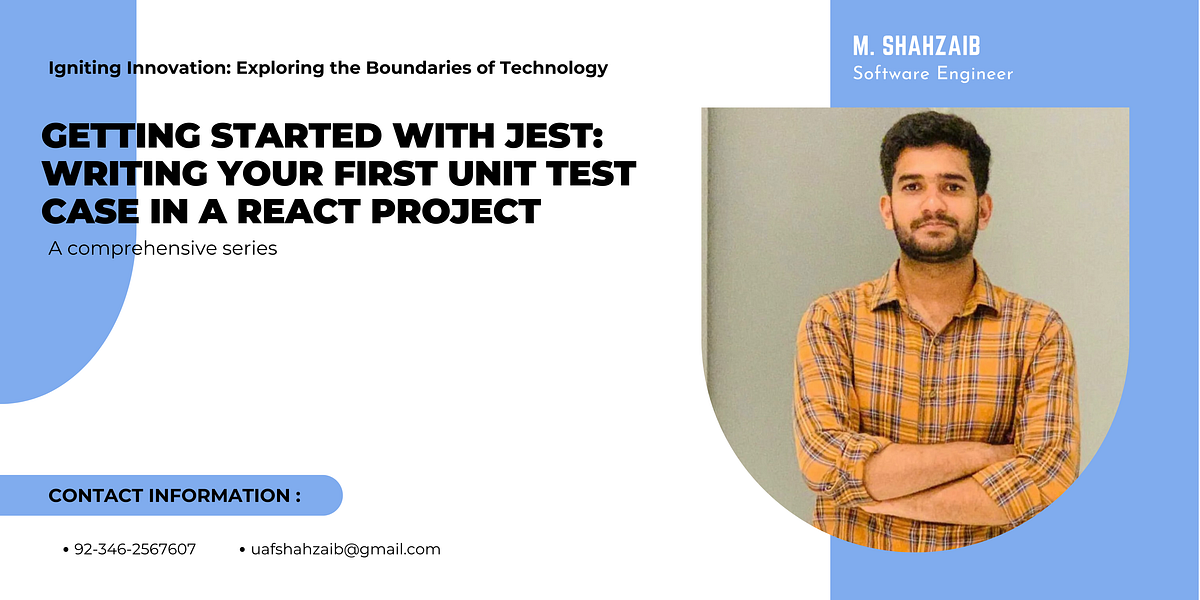 Igniting Innovation: Exploring the Boundaries of Technology

GETTING STARTED WITH JEST: WRITING YOUR FIRST UNIT TEST CASE IN A REACT PROJECT

A comprehensive series

M. SHAHZAIB
Software Engineer

CONTACT INFORMATION :

• 92-346-2567607
• uafshahzaib@gmail.com